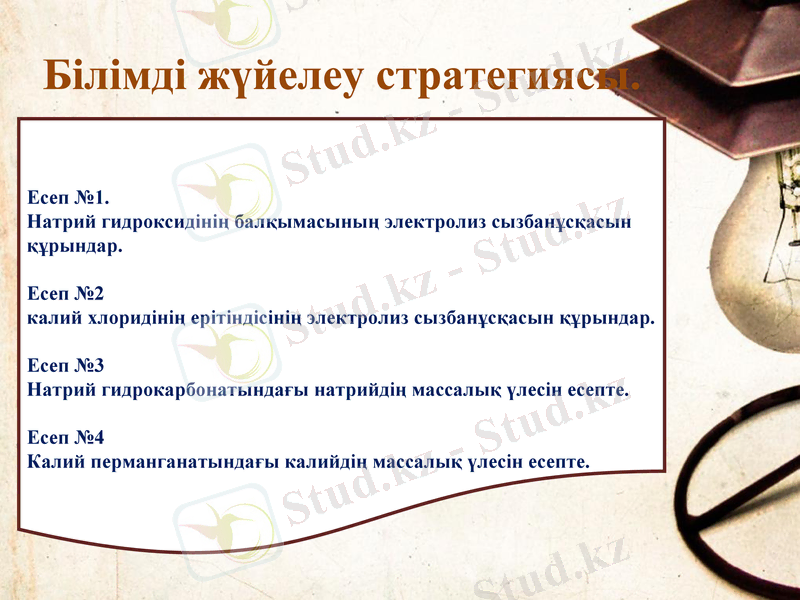 Білімді жүйелеу стратегиясы.

Есеп №1.
Натрий гидроксидінің балқымасының электролиз сызбанұсқасын құрындар.

Есеп №2
калий хлоридінің ерітіндісінің электролиз сызбанұсқасын құрындар.

Есеп №3
Натрий гидрокарбонатындағы натрийдің массалық үлесін есепте.

Есеп №4
Калий перманганатындағы калийдің массалық үлесін есепте.

Stud.kz - Stud.kz